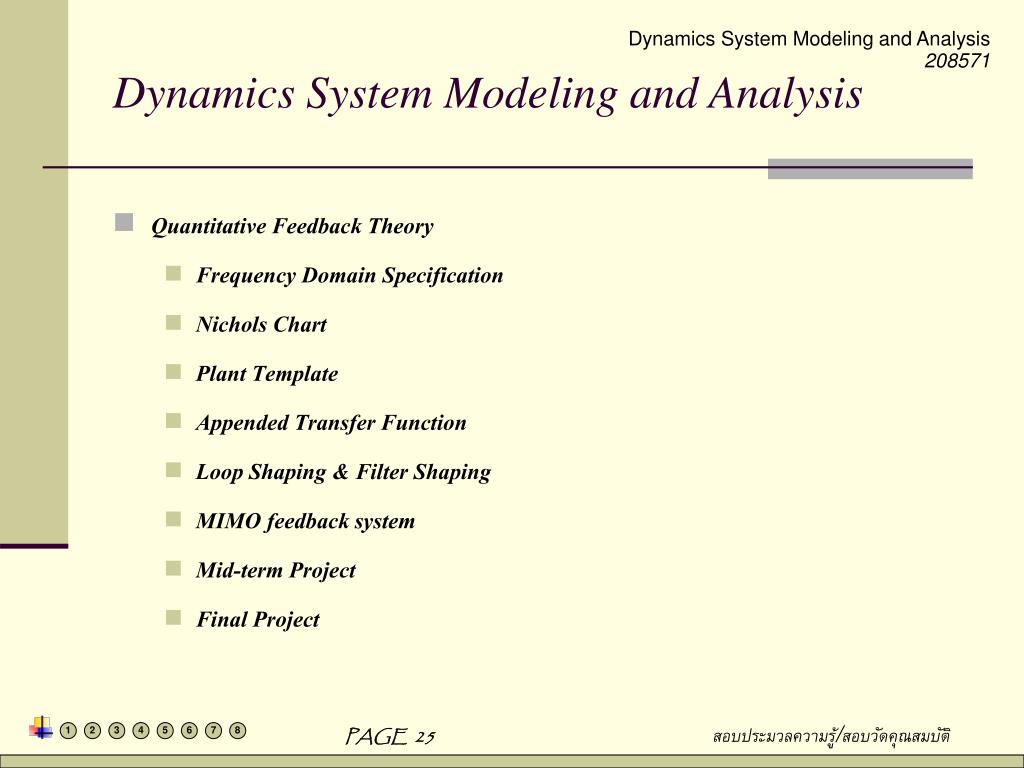 Dynamics System Modeling and Analysis
208571

Dynamics System Modeling and Analysis

Quantitative Feedback Theory

Frequency Domain Specification

Nichols Chart

Plant Template

Appended Transfer Function

Loop Shaping & Filter Shaping

MIMO feedback system

Mid-term Project

Final Project

1 2 3 4 5 6 7 8

PAGE 25

สอบประมวลความรู้/สอบวัดคุณสมบัติ